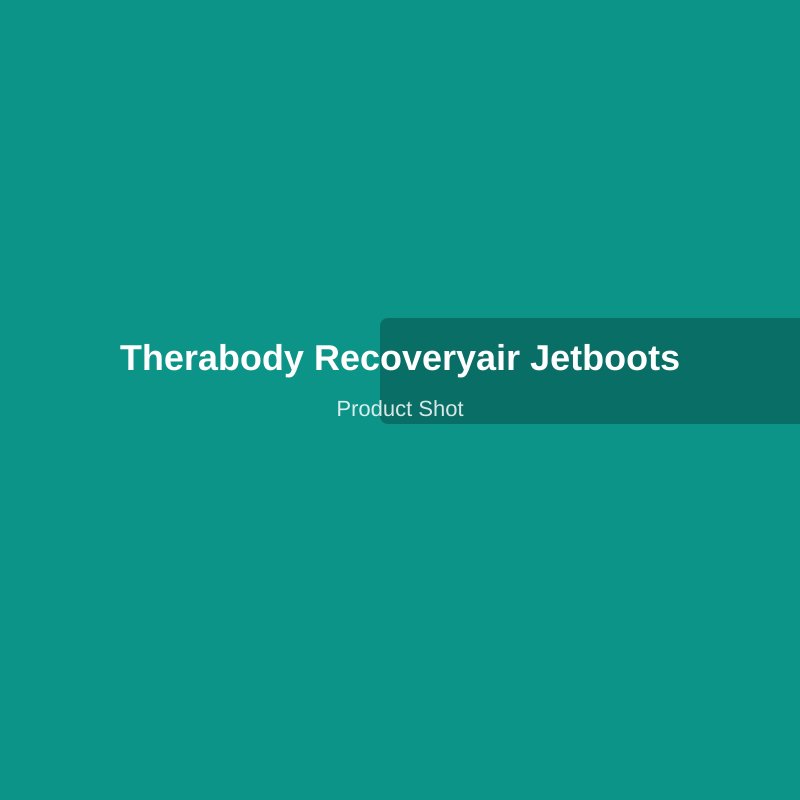 Therabody Recoveryair Jetboots

Product Shot